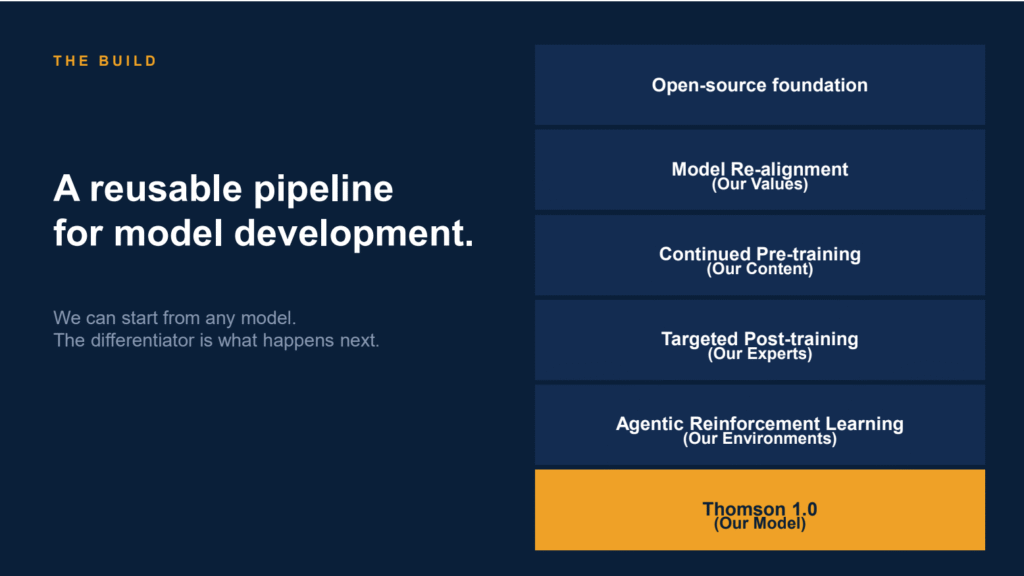 THE BUILD

A reusable pipeline for model development.

We can start from any model.
The differentiator is what happens next.

Open-source foundation

Model Re-alignment
(Our Values)

Continued Pre-training
(Our Content)

Targeted Post-training
(Our Experts)

Agentic Reinforcement Learning
(Our Environments)

Thomson 1.0
(Our Model)